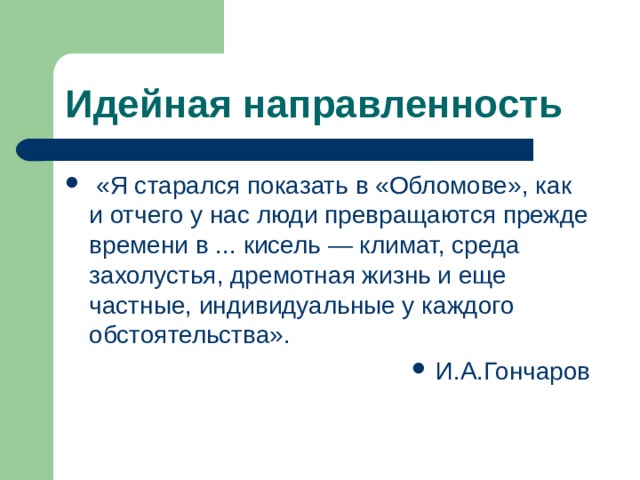 Идейная направленность

• «Я старался показать в «Обломове», как и отчего у нас люди превращаются прежде времени в ... кисель — климат, среда захолустья, дремотная жизнь и еще частные, индивидуальные у каждого обстоятельства».

• И.А.Гончаров